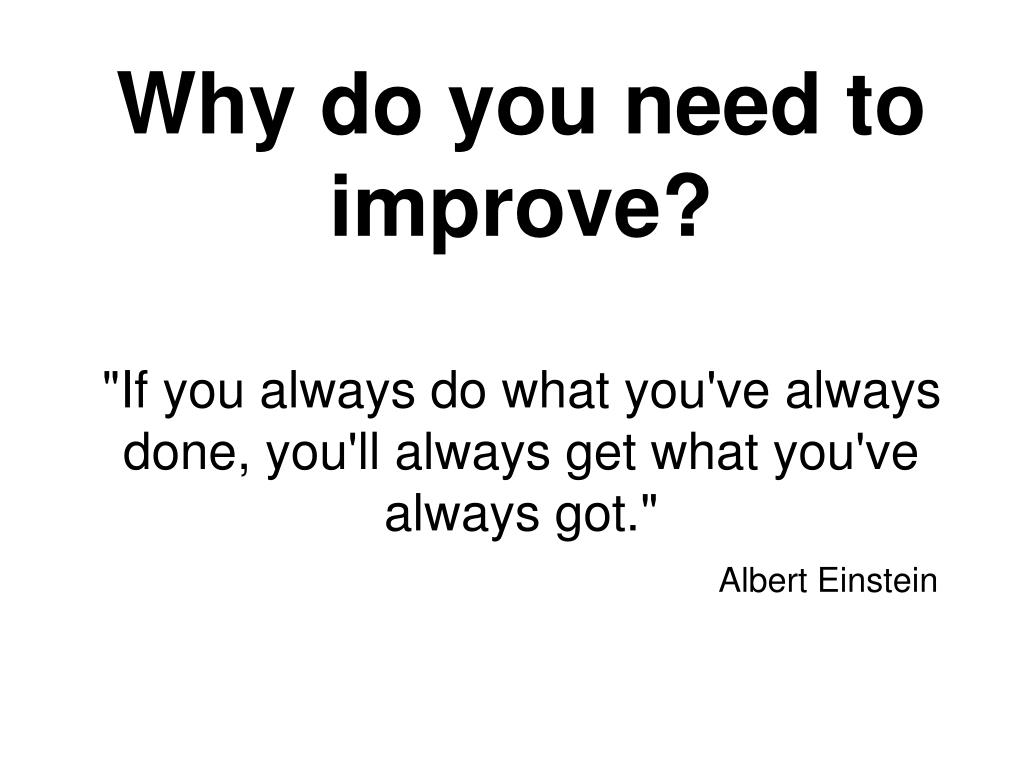 Why do you need to improve?

"If you always do what you've always done, you'll always get what you've always got."

Albert Einstein